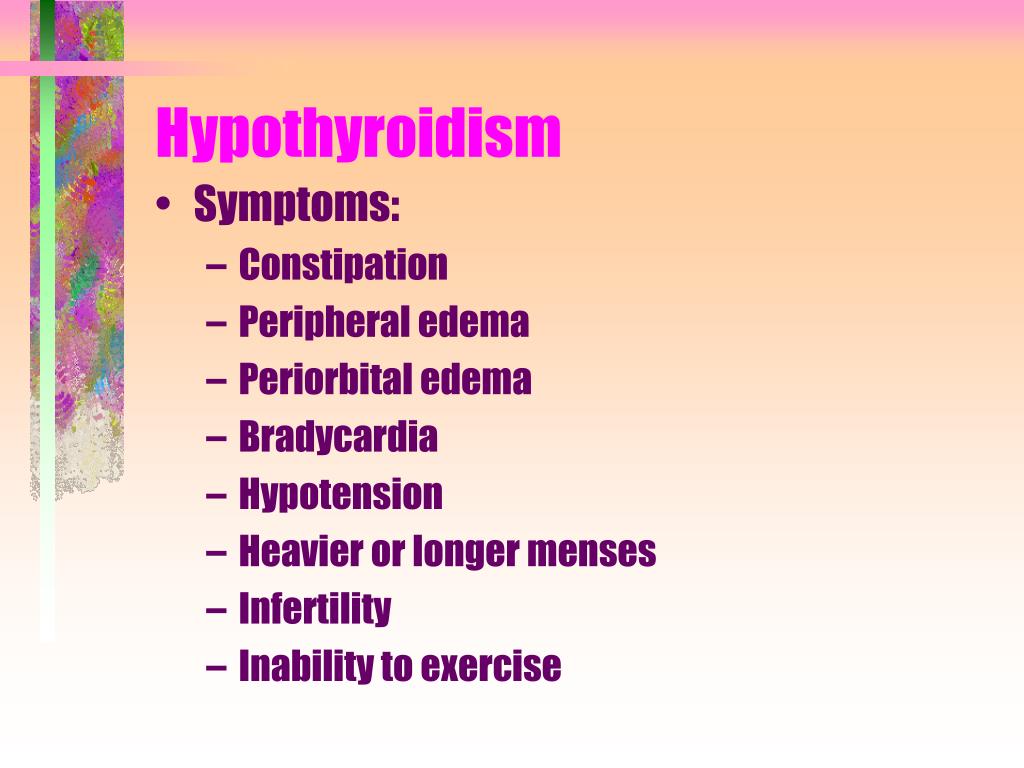 Hypothyroidism

• Symptoms:
  – Constipation
  – Peripheral edema
  – Periorbital edema
  – Bradycardia
  – Hypotension
  – Heavier or longer menses
  – Infertility
  – Inability to exercise